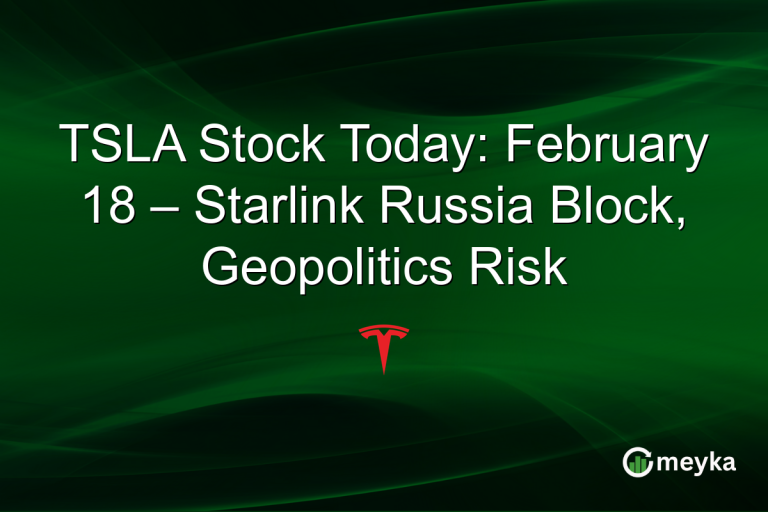 TSLA Stock Today: February 18 – Starlink Russia Block, Geopolitics Risk

meyka